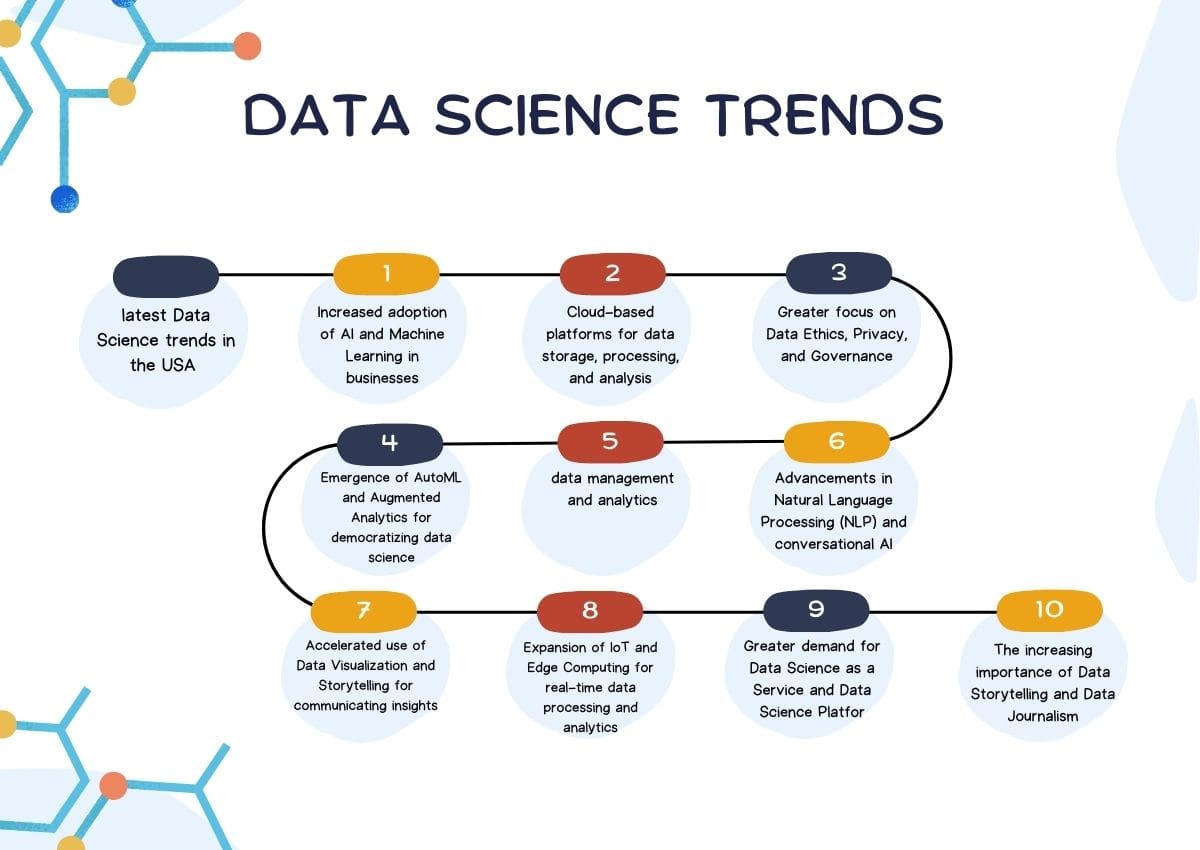 DATA SCIENCE TRENDS

latest Data Science trends in the USA

1

Increased adoption of AI and Machine Learning in businesses

2

Cloud-based platforms for data storage, processing, and analysis

3

Greater focus on Data Ethics, Privacy, and Governance

4

Emergence of AutoML and Augmented Analytics for democratizing data science

5

data management and analytics

6

Advancements in Natural Language Processing (NLP) and conversational AI

7

Accelerated use of Data Visualization and Storytelling for communicating insights

8

Expansion of IoT and Edge Computing for real-time data processing and analytics

9

Greater demand for Data Science as a Service and Data Science Platfor

10

The increasing importance of Data Storytelling and Data Journalism